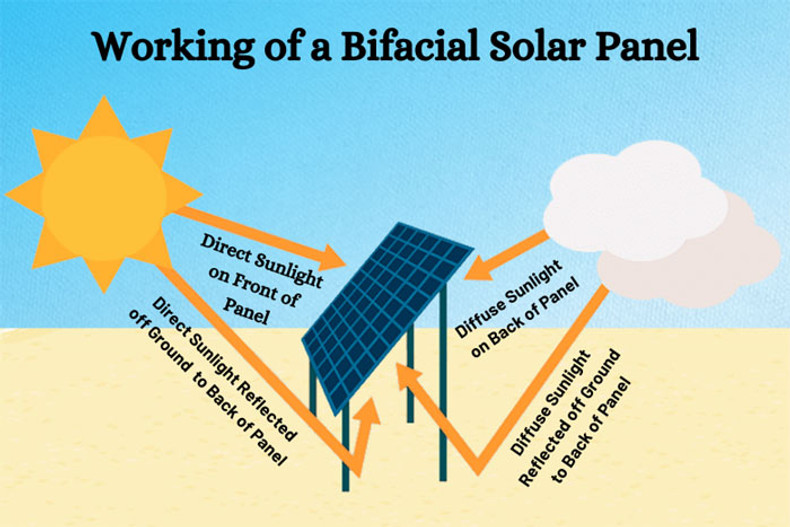 Working of a Bifacial Solar Panel

Direct Sunlight on Front of Panel

Direct Sunlight Reflected off Ground to Back of Panel

Diffuse Sunlight on Back of Panel

Diffuse Sunlight Reflected off Ground to Back of Panel